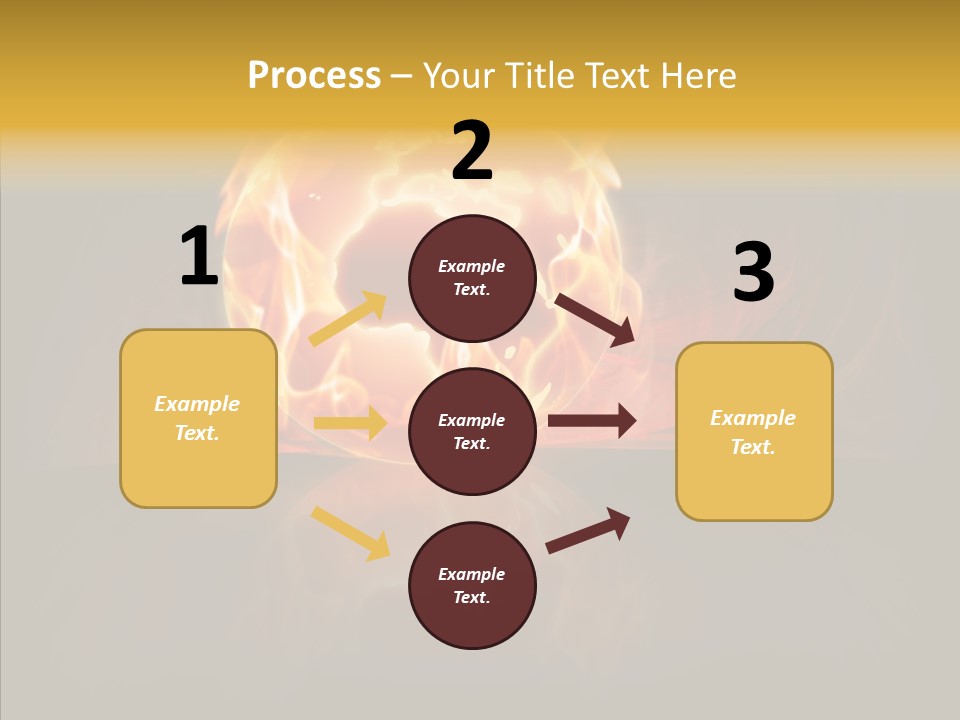 Process – Your Title Text Here

1

Example Text.

2

Example Text.

Example Text.

Example Text.

3

Example Text.